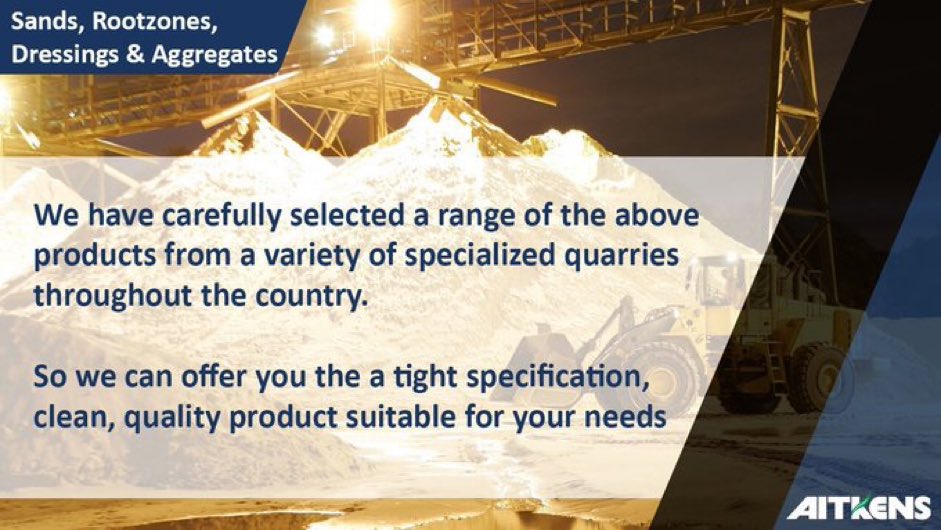 Sands, Rootzones, Dressings & Aggregates

We have carefully selected a range of the above products from a variety of specialized quarries throughout the country.

So we can offer you the a tight specification, clean, quality product suitable for your needs

AITKENS